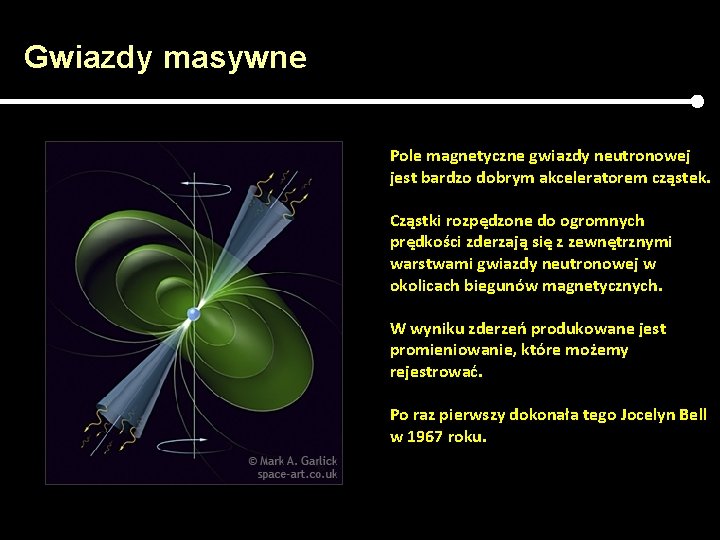 Gwiazdy masywne

© Mark A. Garlick
space-art.co.uk

Pole magnetyczne gwiazdy neutronowej jest bardzo dobrym akceleratorem cząstek.

Cząstki rozpędzone do ogromnych prędkości zderzają się z zewnętrznymi warstwami gwiazdy neutronowej w okolicach biegunów magnetycznych.

W wyniku zderzeń produkowane jest promieniowanie, które możemy rejestrować.

Po raz pierwszy dokonała tego Jocelyn Bell w 1967 roku.